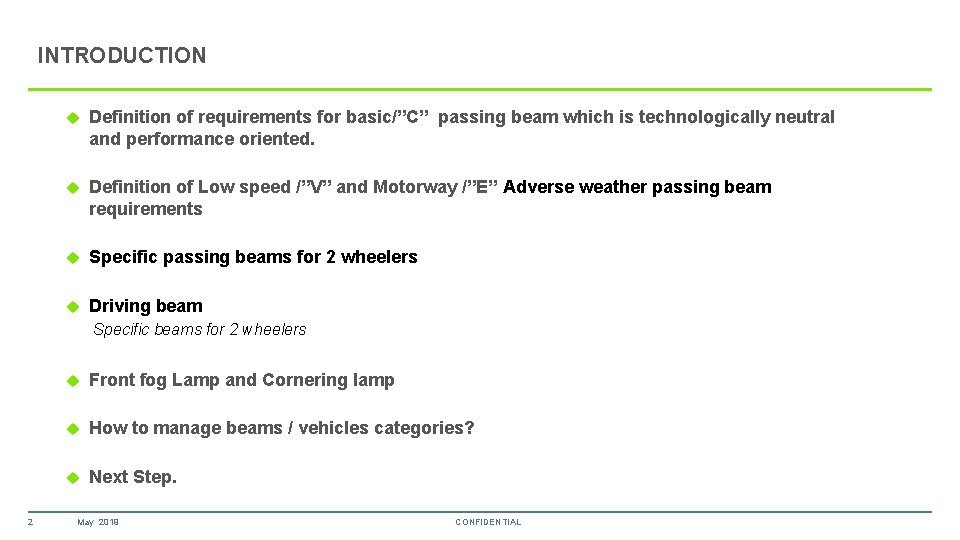 INTRODUCTION

Definition of requirements for basic/”C” passing beam which is technologically neutral and performance oriented.

Definition of Low speed /”V” and Motorway /”E” Adverse weather passing beam requirements

Specific passing beams for 2 wheelers

Driving beam
Specific beams for 2 wheelers

Front fog Lamp and Cornering lamp

How to manage beams / vehicles categories?

Next Step.

2 May 2018 CONFIDENTIAL